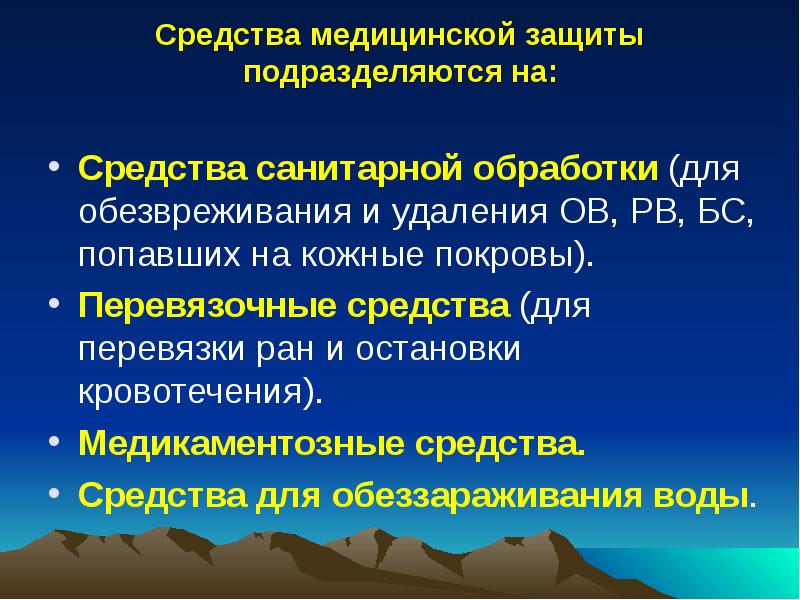 Средства медицинской защиты подразделяются на:

• Средства санитарной обработки (для обезвреживания и удаления ОВ, РВ, БС, попавших на кожные покровы).
• Перевязочные средства (для перевязки ран и остановки кровотечения).
• Медикаментозные средства.
• Средства для обеззараживания воды.